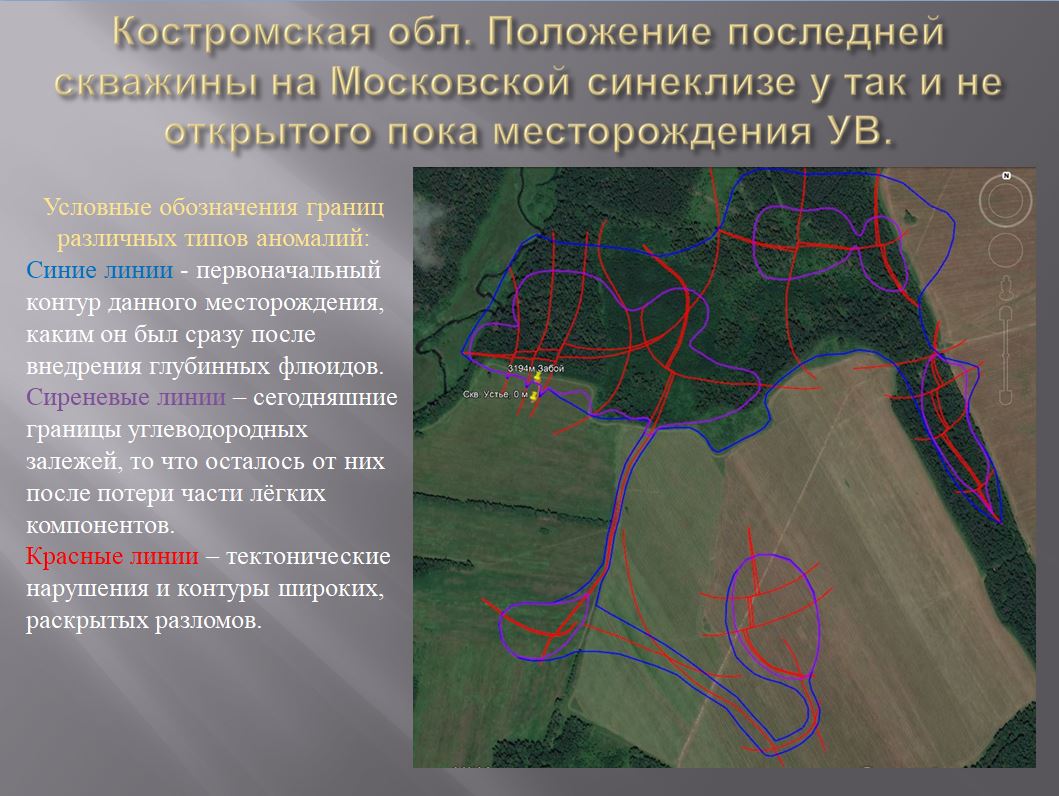 Костромская обл. Положение последней скважины на Московской синеклизе у так и не открытого пока месторождения УВ.

Условные обозначения границ различных типов аномалий:
Синие линии - первоначальный контур данного месторождения, каким он был сразу после внедрения глубинных флюидов.
Сиреневые линии – сегодняшние границы углеводородных залежей, то что осталось от них после потери части лёгких компонентов.
Красные линии – тектонические нарушения и контуры широких, раскрытых разломов.

3194м Забой
Скв. Устье 0 м

N